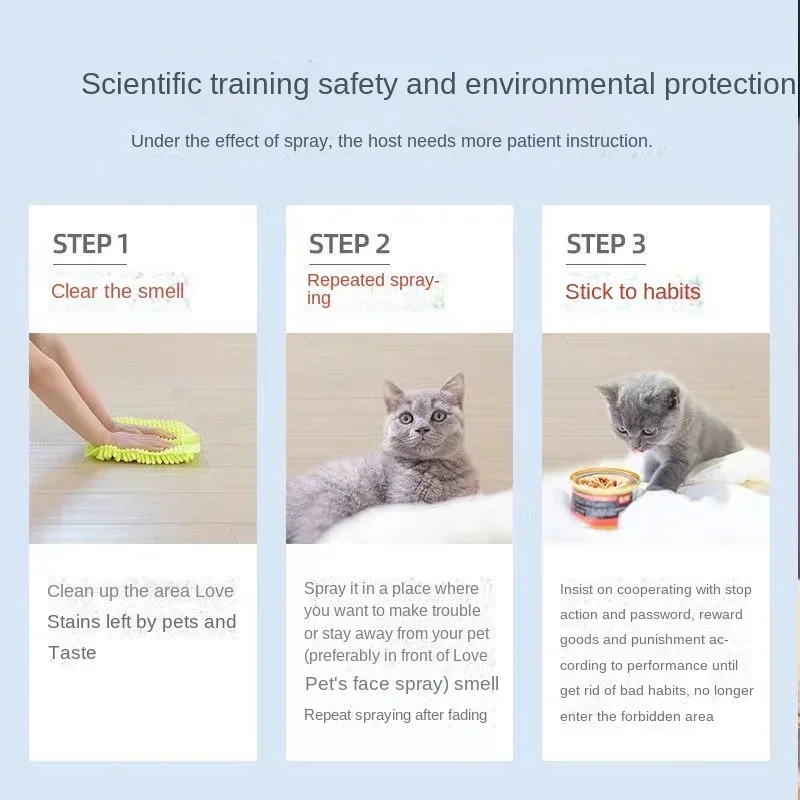 Scientific training safety and environmental protection

Under the effect of spray, the host needs more patient instruction.

STEP 1

Clear the smell

Clean up the area Love Stains left by pets and Taste

STEP 2

Repeated spraying

Spray it in a place where you want to make trouble or stay away from your pet (preferably in front of Love Pet's face spray) smell

Repeat spraying after fading

STEP 3

Stick to habits

Insist on cooperating with stop action and password, reward goods and punishment according to performance until get rid of bad habits, no longer enter the forbidden area